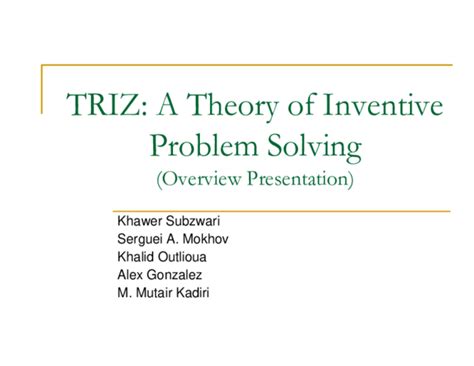 TRIZ: A Theory of Inventive Problem Solving
(Overview Presentation)

Khawer Subzwari
Serguei A. Mokhov
Khalid Outlioua
Alex Gonzalez
M. Mutair Kadiri